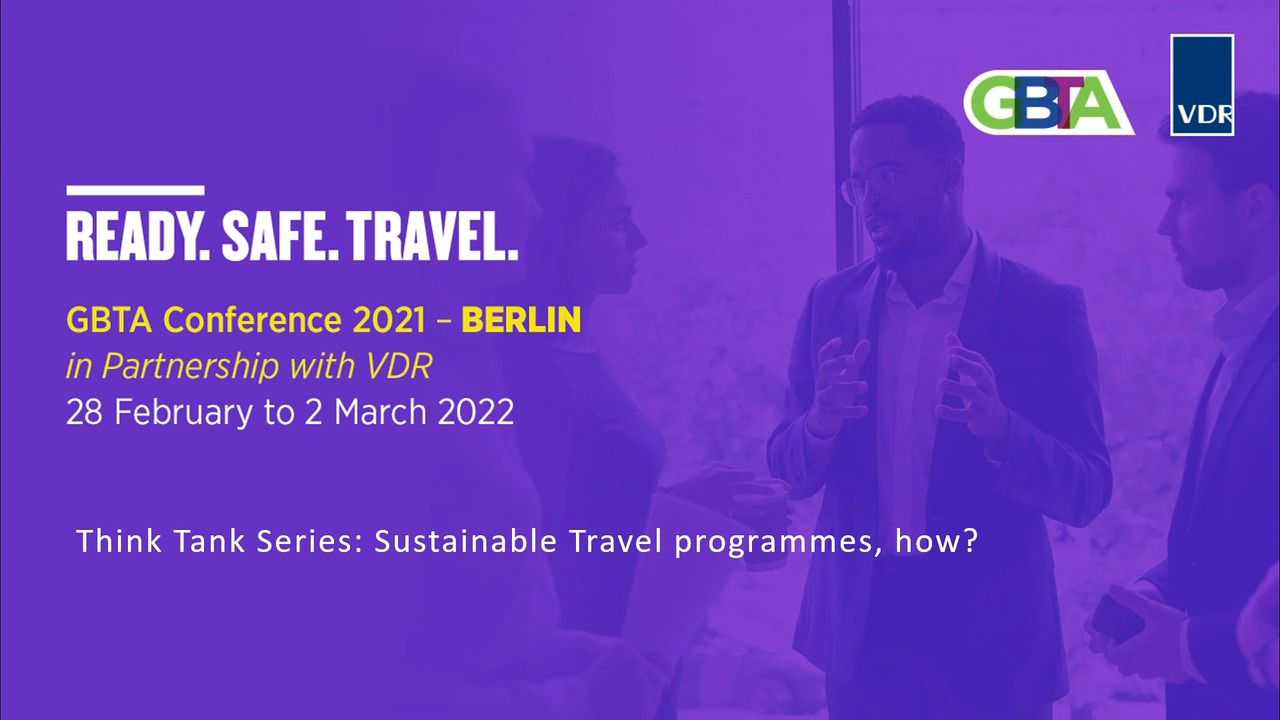 GBTA

VDR

READY. SAFE. TRAVEL.

GBTA Conference 2021 – BERLIN
in Partnership with VDR
28 February to 2 March 2022

Think Tank Series: Sustainable Travel programmes, how?